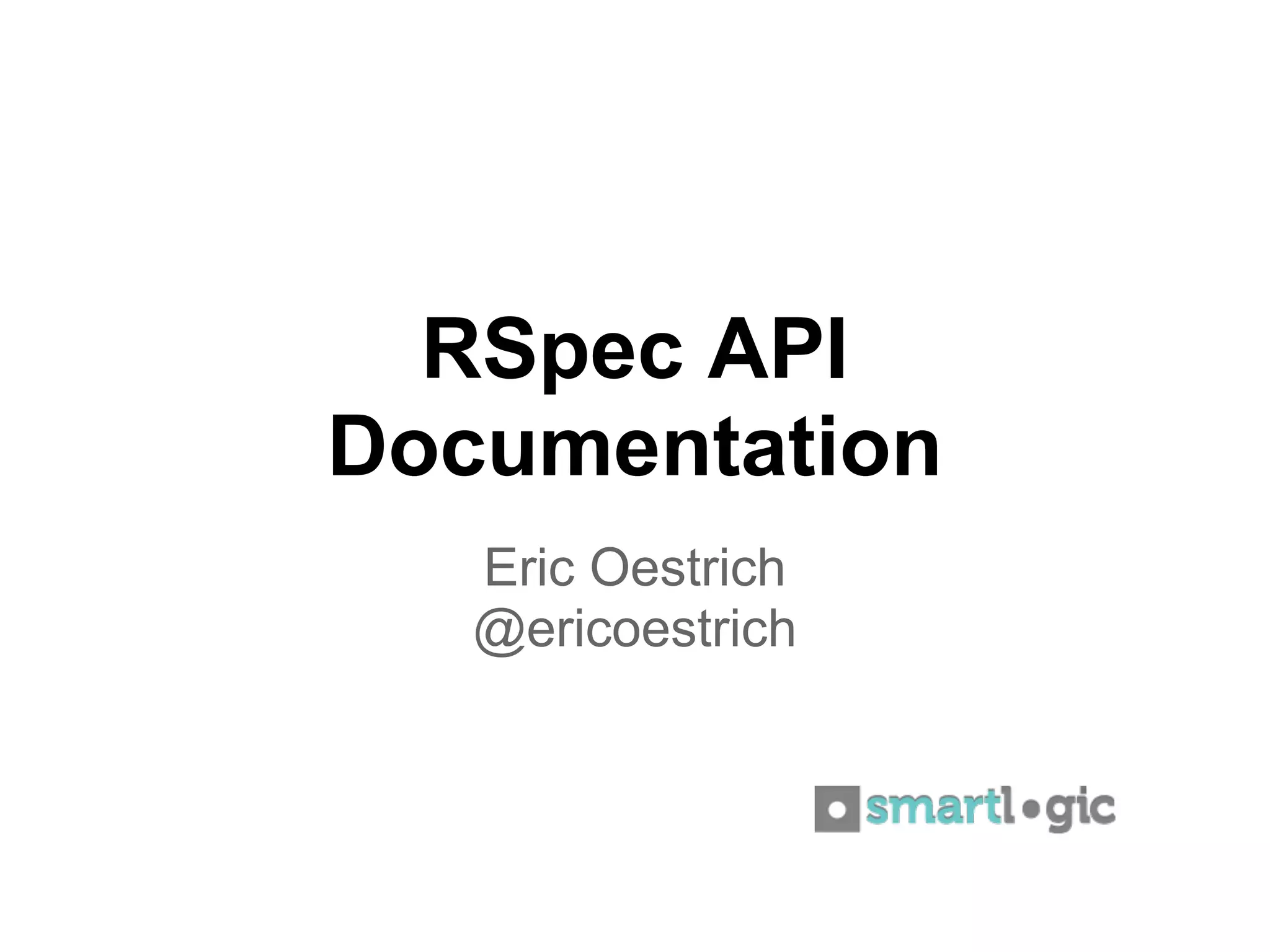 RSpec API Documentation

Eric Oestrich
@ericoestrich

smartlogic